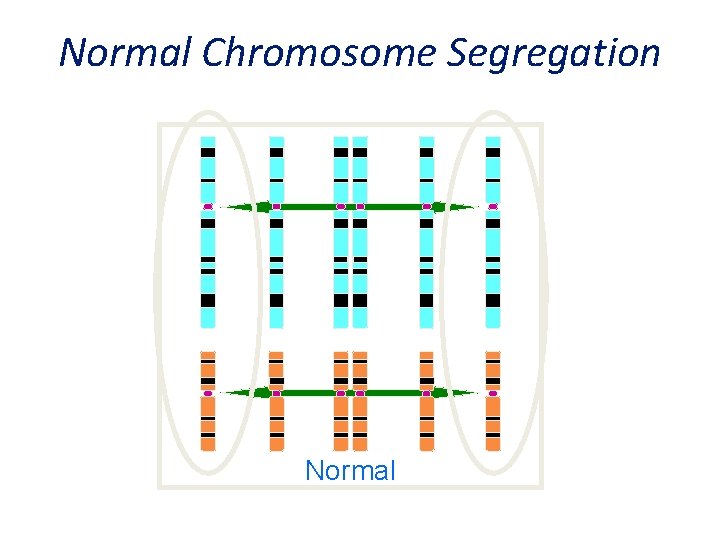 Normal Chromosome Segregation

Normal